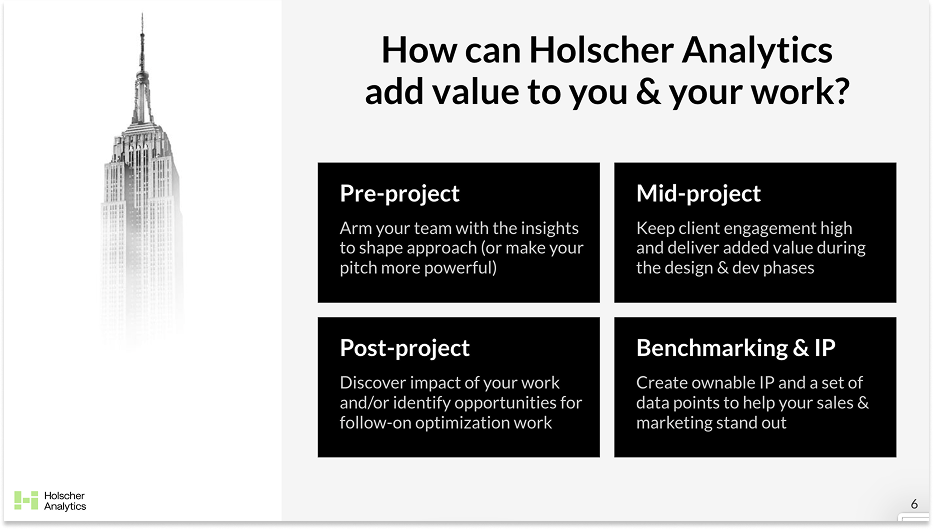 How can Holscher Analytics add value to you & your work?

Pre-project
Arm your team with the insights to shape approach (or make your pitch more powerful)

Mid-project
Keep client engagement high and deliver added value during the design & dev phases

Post-project
Discover impact of your work and/or identify opportunities for follow-on optimization work

Benchmarking & IP
Create ownable IP and a set of data points to help your sales & marketing stand out

Holscher Analytics

6